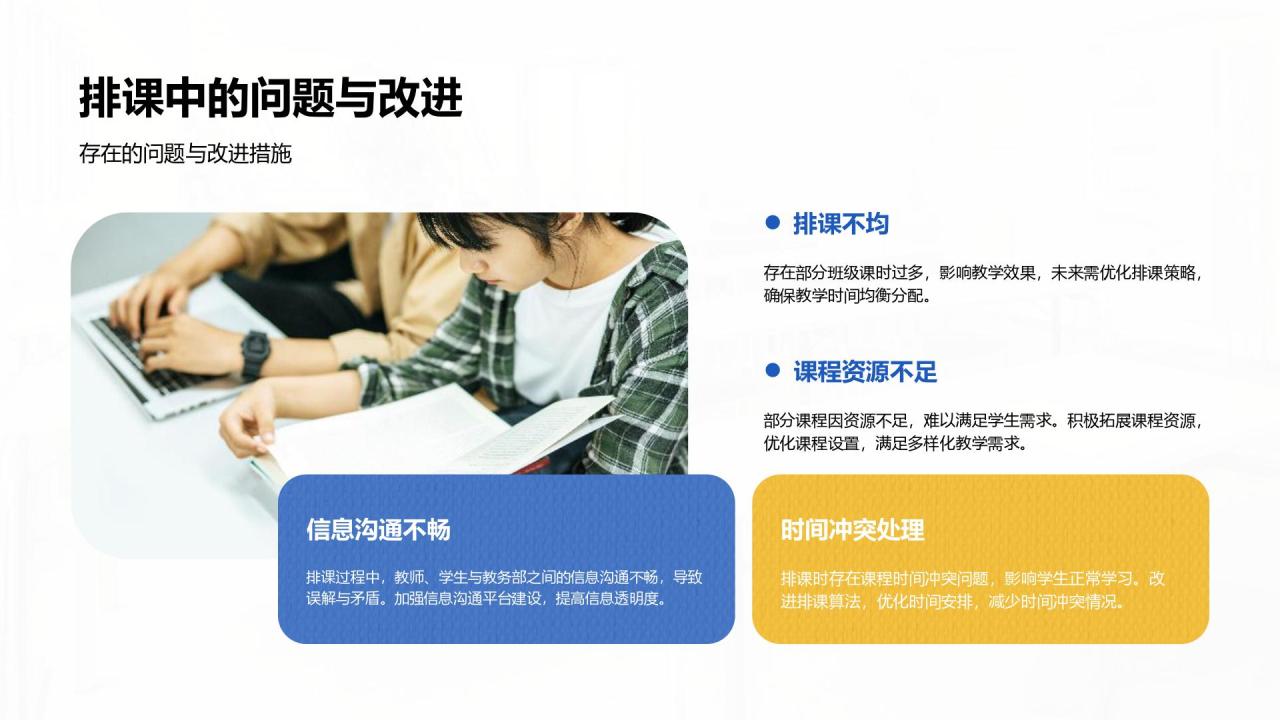 排课中的问题与改进

存在的问题与改进措施

排课不均

存在部分班级课时过多，影响教学效果，未来需优化排课策略，确保教学时间均衡分配。

课程资源不足

部分课程因资源不足，难以满足学生需求。积极拓展课程资源，优化课程设置，满足多样化教学需求。

信息沟通不畅

排课过程中，教师、学生与教务部之间的信息沟通不畅，导致误解与矛盾。加强信息沟通平台建设，提高信息透明度。

时间冲突处理

排课时存在课程时间冲突问题，影响学生正常学习。改进排课算法，优化时间安排，减少时间冲突情况。